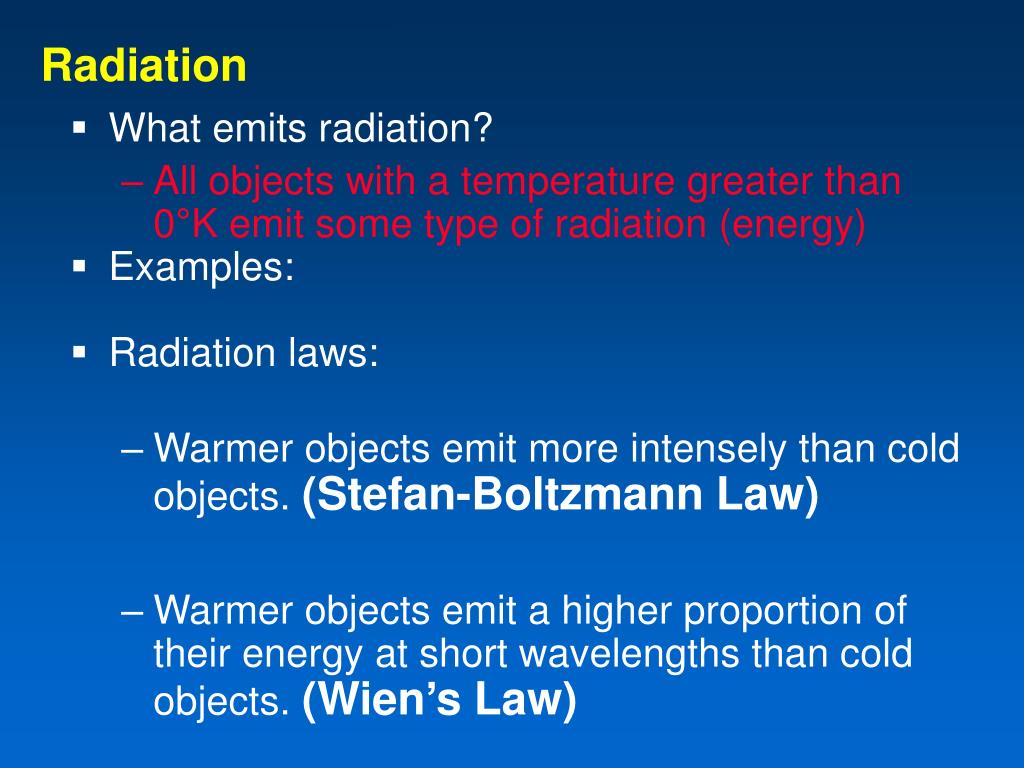 Radiation

▪ What emits radiation?
– All objects with a temperature greater than 0°K emit some type of radiation (energy)
▪ Examples:

▪ Radiation laws:

– Warmer objects emit more intensely than cold objects. (Stefan-Boltzmann Law)

– Warmer objects emit a higher proportion of their energy at short wavelengths than cold objects. (Wien's Law)